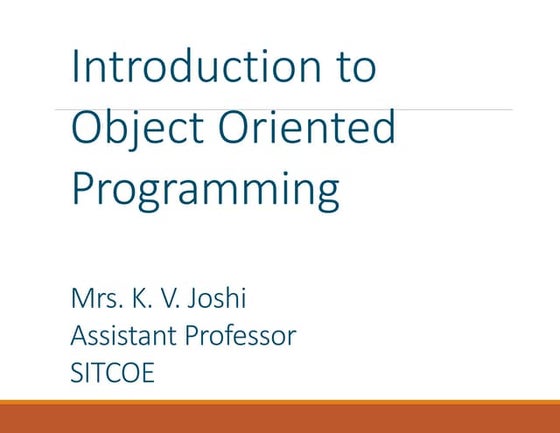 Introduction to Object Oriented Programming

Mrs. K. V. Joshi
Assistant Professor
SITCOE